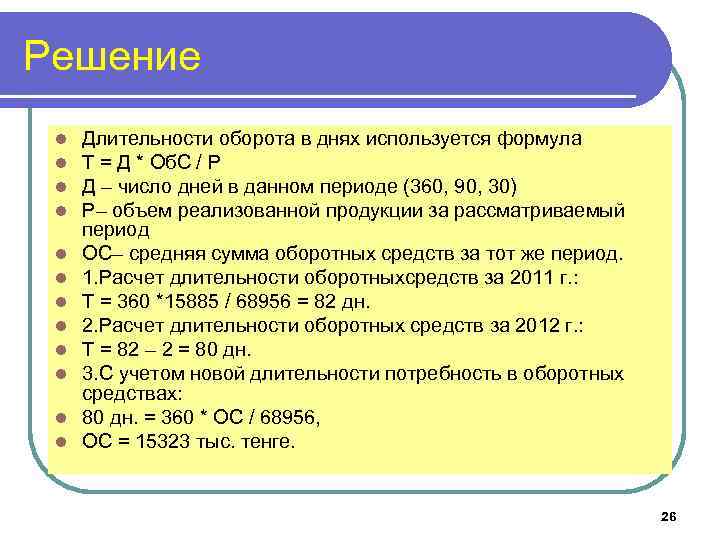 Решение

- Длительности оборота в днях используется формула
- Т = Д * ОбС / Р
- Д – число дней в данном периоде (360, 90, 30)
- Р– объем реализованной продукции за рассматриваемый период
- ОС– средняя сумма оборотных средств за тот же период.
- 1.Расчет длительности оборотныхсредств за 2011 г.:
- Т = 360 *15885 / 68956 = 82 дн.
- 2.Расчет длительности оборотных средств за 2012 г.:
- Т = 82 – 2 = 80 дн.
- 3.С учетом новой длительности потребность в оборотных средствах:
- 80 дн. = 360 * ОС / 68956,
- ОС = 15323 тыс. тенге.

26